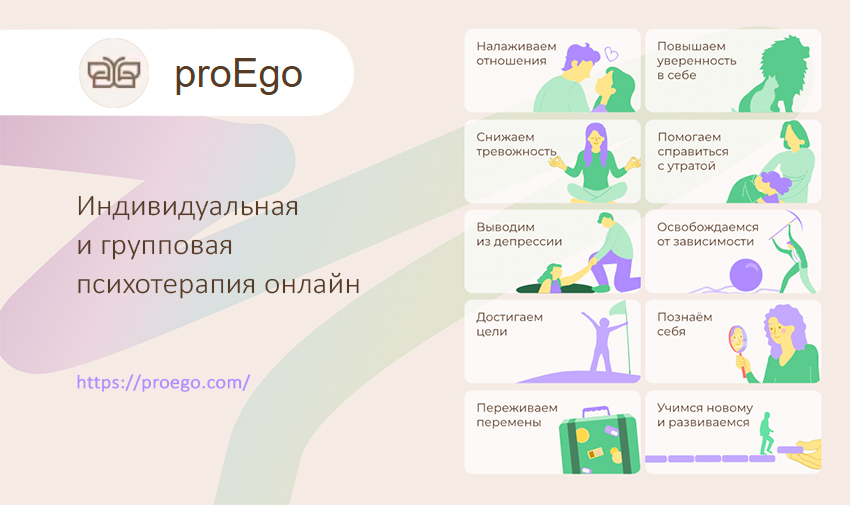 proEgo

Индивидуальная и групповая психотерапия онлайн

https://proego.com/

Налаживаем отношения

Повышаем уверенность в себе

Снижаем тревожность

Помогаем справиться с утратой

Выводим из депрессии

Освобождаемся от зависимости

Достигаем цели

Познаём себя

Переживаем перемены

Учимся новому и развиваемся